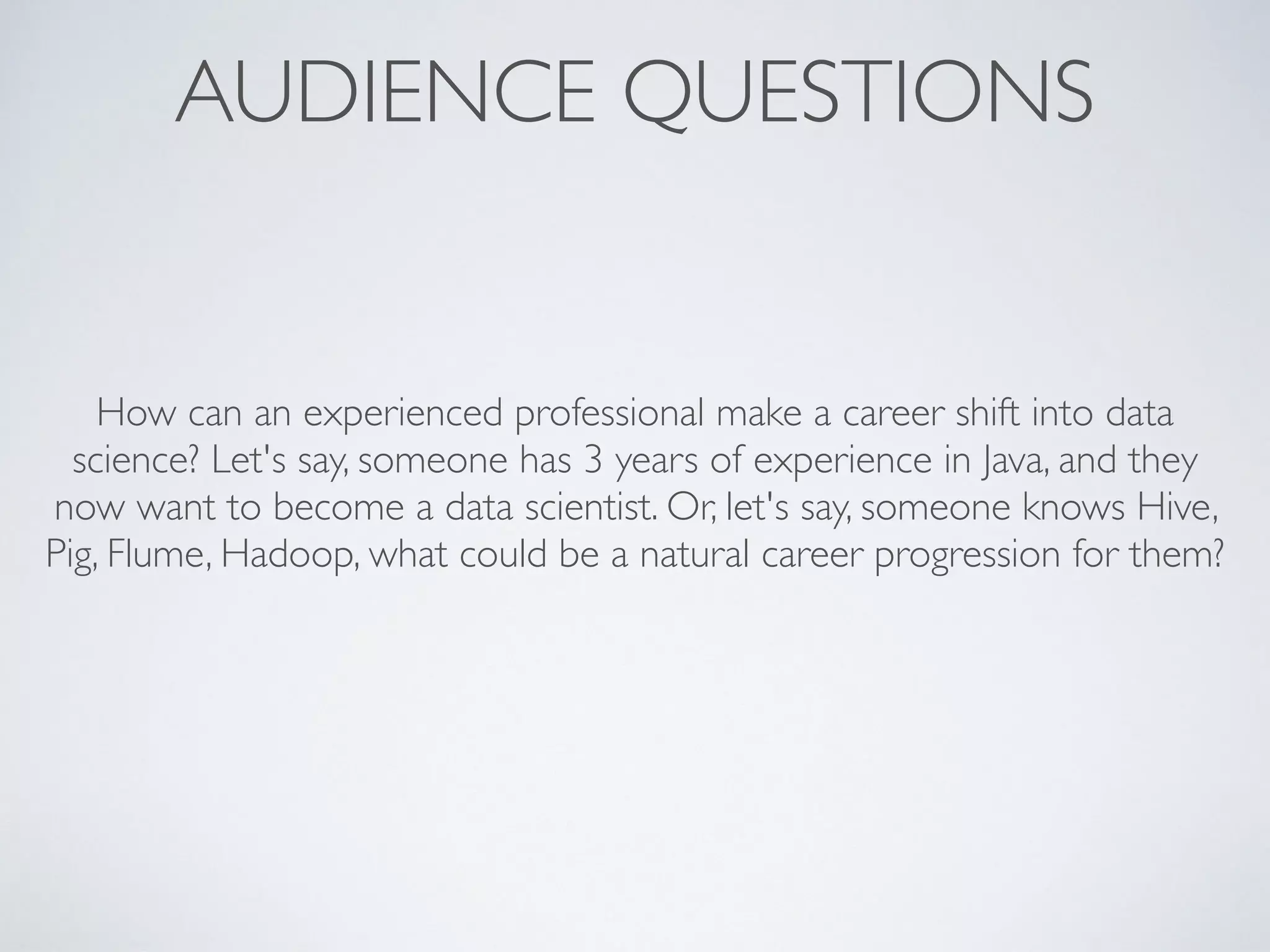 AUDIENCE QUESTIONS

How can an experienced professional make a career shift into data science? Let's say, someone has 3 years of experience in Java, and they now want to become a data scientist. Or, let's say, someone knows Hive, Pig, Flume, Hadoop, what could be a natural career progression for them?